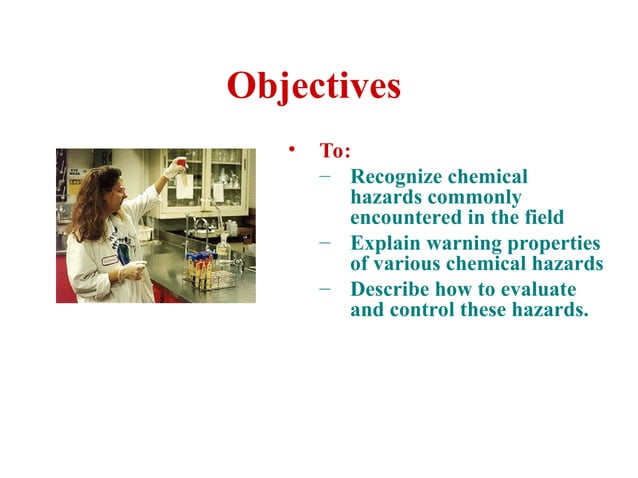 Objectives

• To:
– Recognize chemical hazards commonly encountered in the field
– Explain warning properties of various chemical hazards
– Describe how to evaluate and control these hazards.